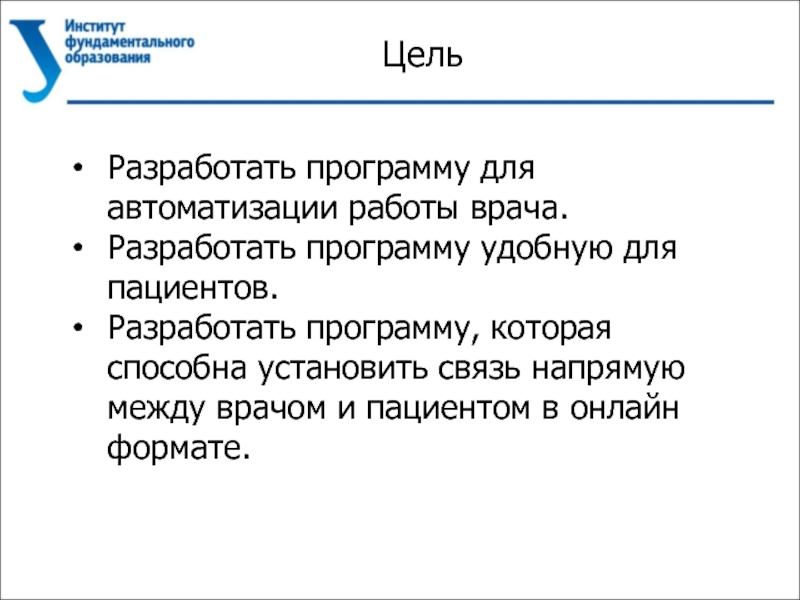 Институт фундаментального образования

Цель

• Разработать программу для автоматизации работы врача.
• Разработать программу удобную для пациентов.
• Разработать программу, которая способна установить связь напрямую между врачом и пациентом в онлайн формате.